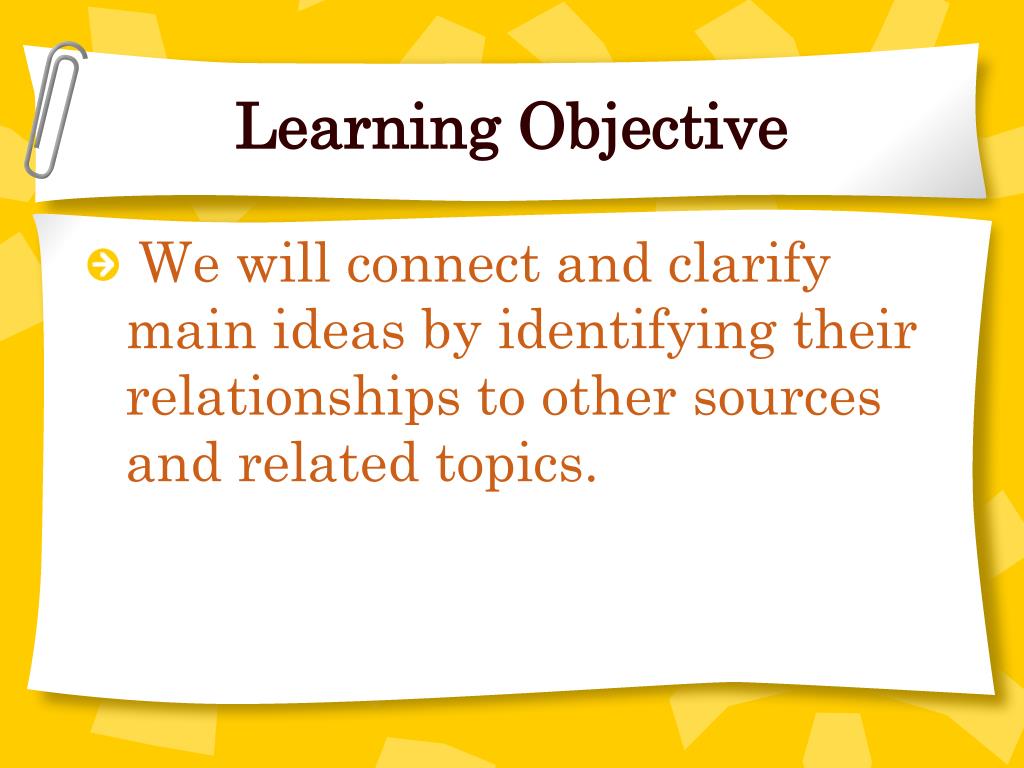 Learning Objective

We will connect and clarify main ideas by identifying their relationships to other sources and related topics.